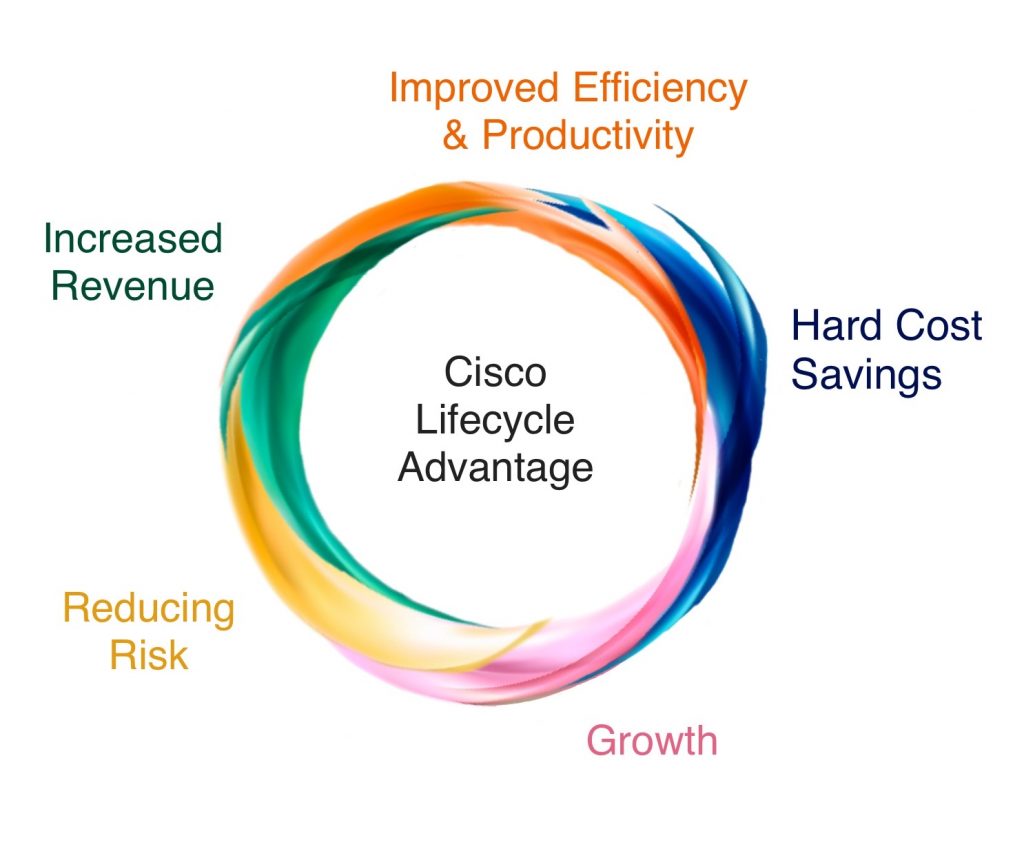 Improved Efficiency & Productivity

Increased Revenue

Hard Cost Savings

Cisco Lifecycle Advantage

Reducing Risk

Growth